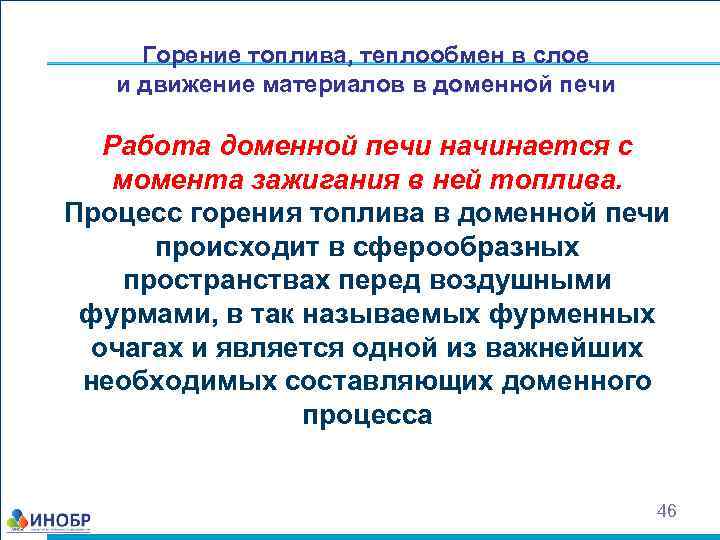 Горение топлива, теплообмен в слое и движение материалов в доменной печи

Работа доменной печи начинается с момента зажигания в ней топлива.
Процесс горения топлива в доменной печи происходит в сферообразных пространствах перед воздушными фурмами, в так называемых фурменных очагах и является одной из важнейших необходимых составляющих доменного процесса

ИНОБР

46